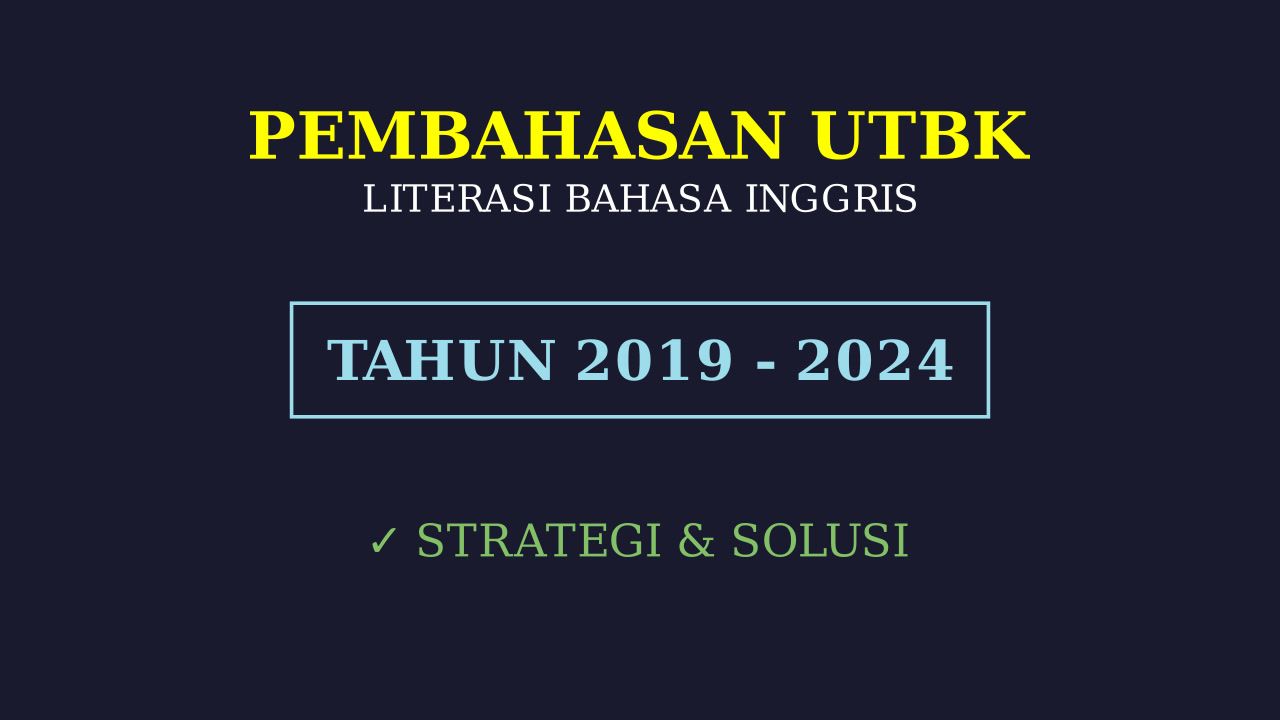 PEMBAHASAN UTBK
LITERASI BAHASA INGGRIS

TAHUN 2019 - 2024

✓ STRATEGI & SOLUSI